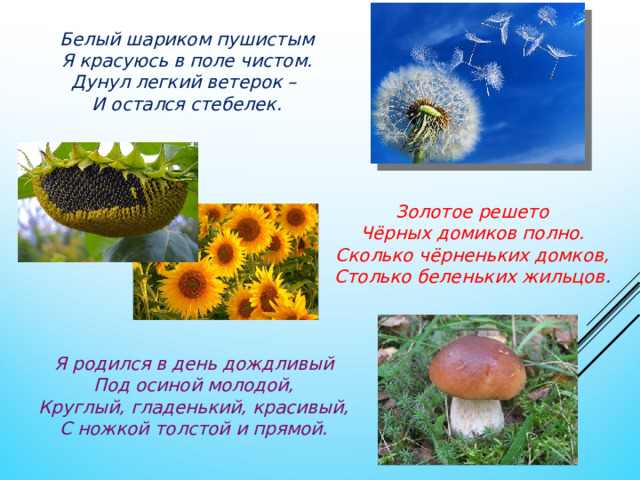 Белый шариком пушистым
Я красуюсь в поле чистом.
Дунул легкий ветерок –
И остался стебелек.

Золотое решето
Чёрных домиков полно.
Сколько чёрненьких домков,
Столько беленьких жильцов.

Я родился в день дождливый
Под осиной молодой,
Круглый, гладенький, красивый,
С ножкой толстой и прямой.